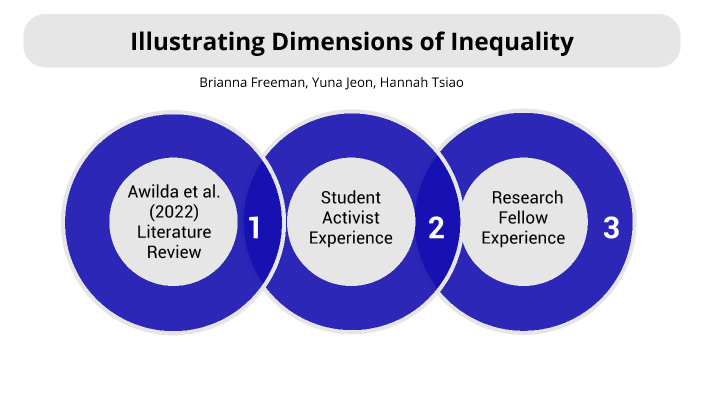 Illustrating Dimensions of Inequality

Brianna Freeman, Yuna Jeon, Hannah Tsiao

Awilda et al. (2022) Literature Review

1

Student Activist Experience

2

Research Fellow Experience

3